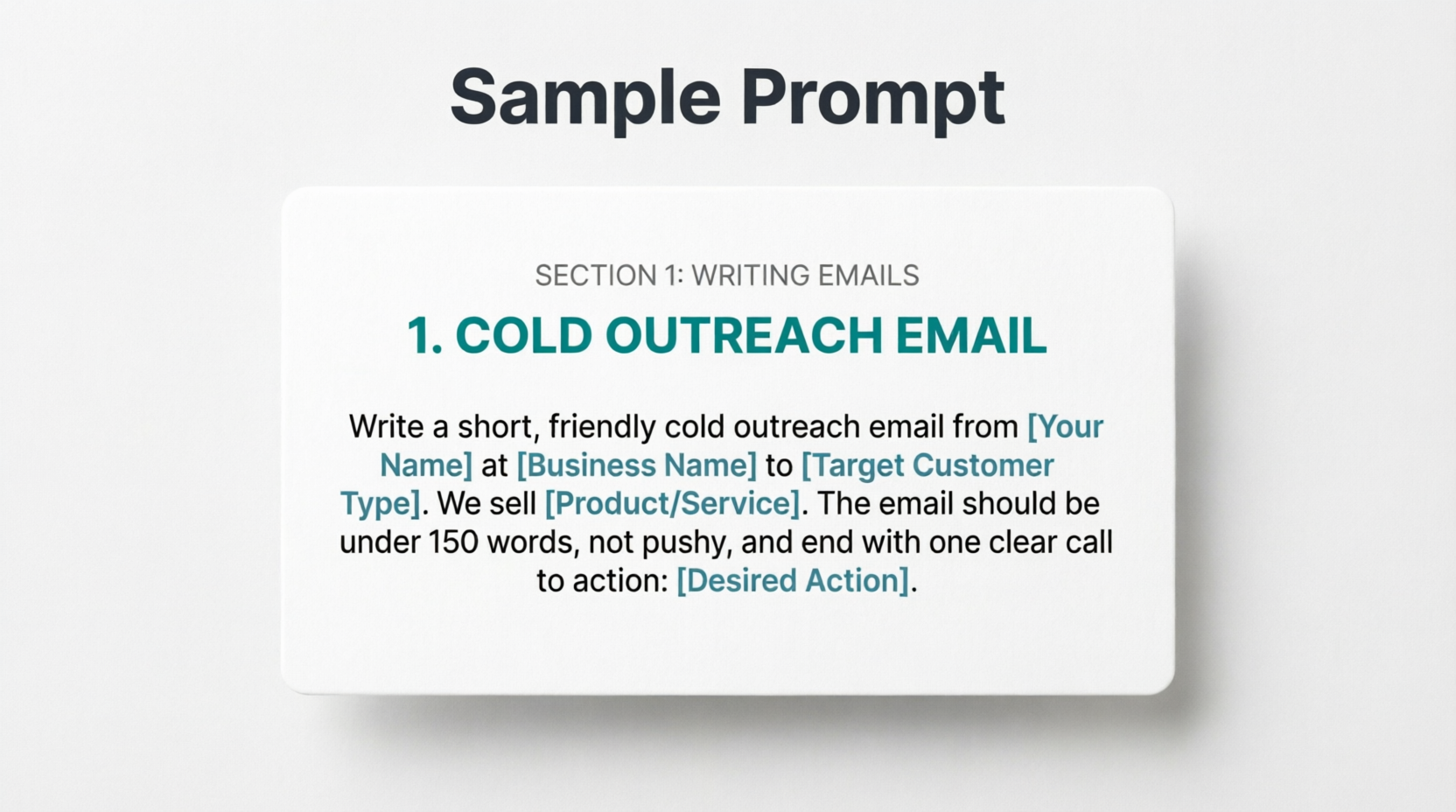 Sample Prompt

SECTION 1: WRITING EMAILS

1. COLD OUTREACH EMAIL

Write a short, friendly cold outreach email from [Your Name] at [Business Name] to [Target Customer Type]. We sell [Product/Service]. The email should be under 150 words, not pushy, and end with one clear call to action: [Desired Action].